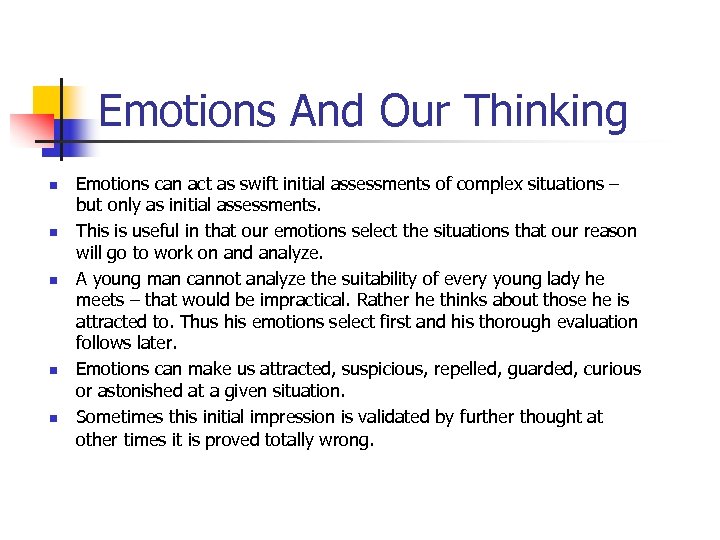 Emotions And Our Thinking

- Emotions can act as swift initial assessments of complex situations – but only as initial assessments.
- This is useful in that our emotions select the situations that our reason will go to work on and analyze.
- A young man cannot analyze the suitability of every young lady he meets – that would be impractical. Rather he thinks about those he is attracted to. Thus his emotions select first and his thorough evaluation follows later.
- Emotions can make us attracted, suspicious, repelled, guarded, curious or astonished at a given situation.
- Sometimes this initial impression is validated by further thought at other times it is proved totally wrong.